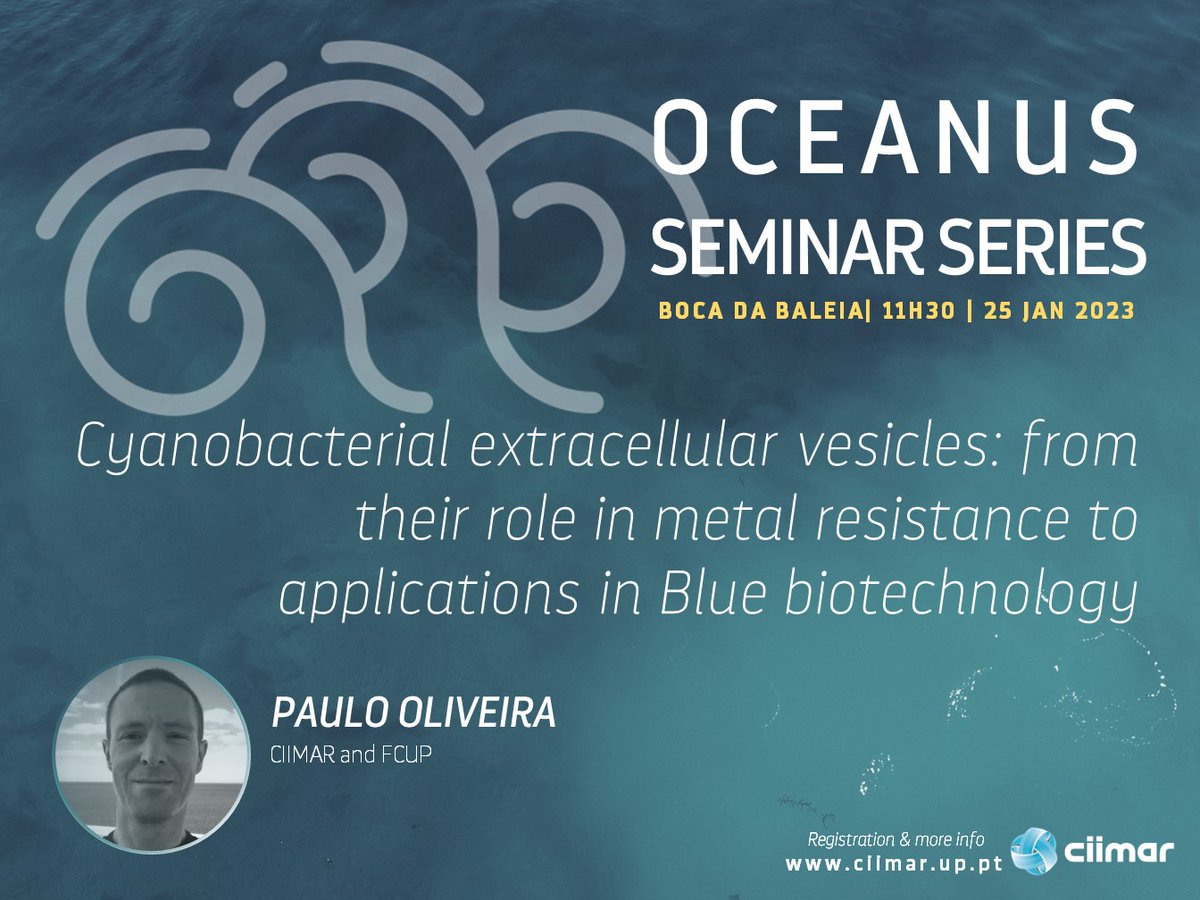 OCEANUS
SEMINAR SERIES
BOCA DA BALEIA| 11H30 | 25 JAN 2023

Cyanobacterial extracellular vesicles: from their role in metal resistance to applications in Blue biotechnology

PAULO OLIVEIRA
CIIMAR and FCUP

Registration & more info
www.ciimar.up.pt
ciimar